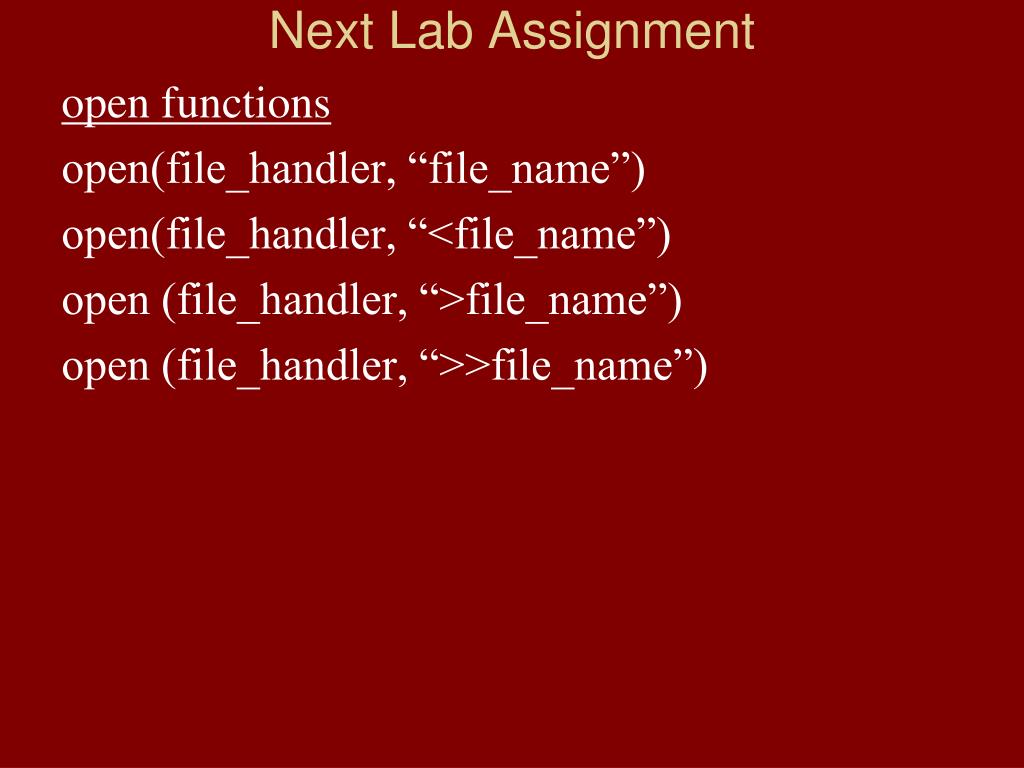 Next Lab Assignment

open functions

open(file_handler, “file_name”)

open(file_handler, “<file_name”)

open (file_handler, “>file_name”)

open (file_handler, “>>file_name”)